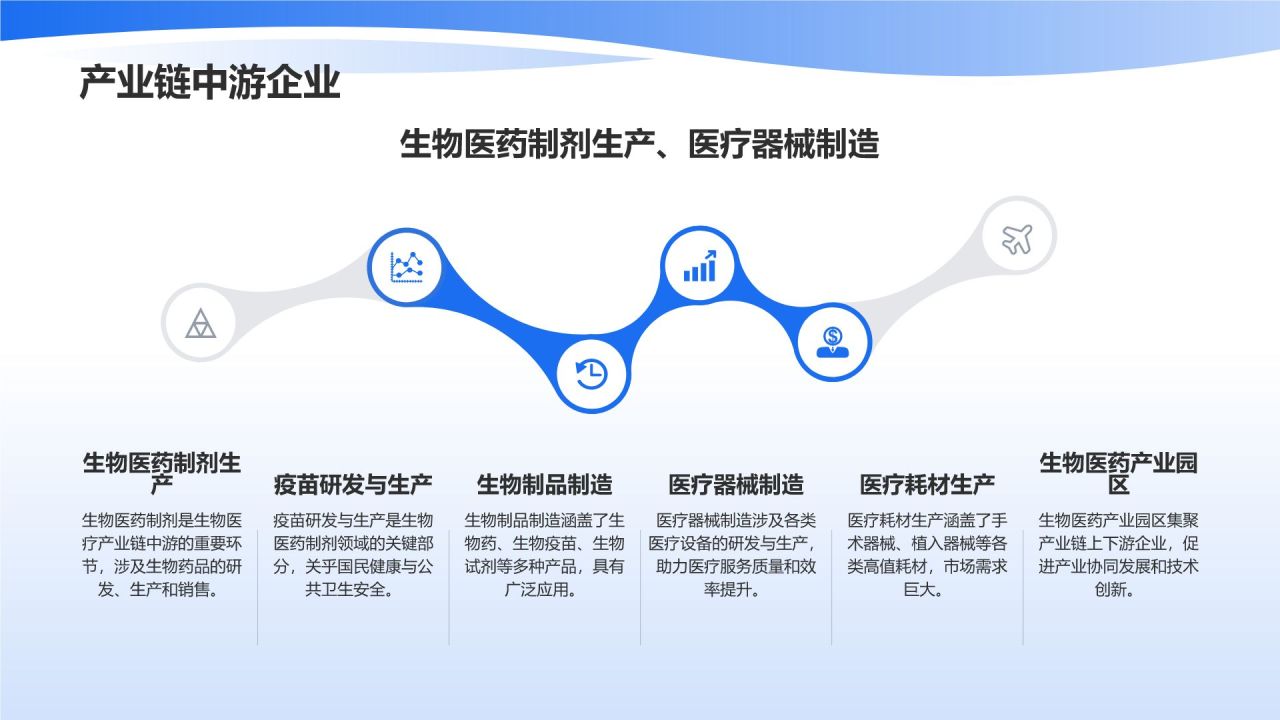 产业链中游企业

生物医药制剂生产、医疗器械制造

生物医药制剂生产

生物医药制剂是生物医疗产业链中游的重要环节，涉及生物药品的研发、生产和销售。

疫苗研发与生产

疫苗研发与生产是生物医药制剂领域的关键部分，关乎国民健康与公共卫生安全。

生物制品制造

生物制品制造涵盖了生物药、生物疫苗、生物试剂等多种产品，具有广泛应用。

医疗器械制造

医疗器械制造涉及各类医疗设备的研发与生产，助力医疗服务质量和效率提升。

医疗耗材生产

医疗耗材生产涵盖了手术器械、植入器械等各类高值耗材，市场需求巨大。

生物医药产业园区

生物医药产业园区集聚产业链上下游企业，促进产业协同发展和技术创新。